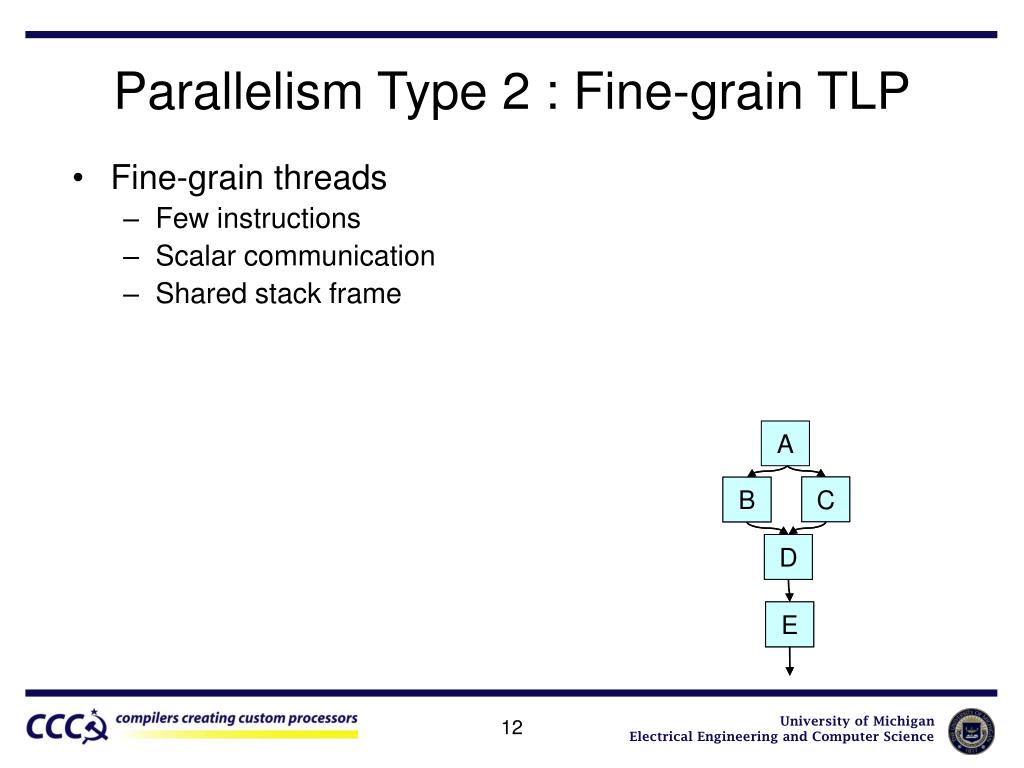 Parallelism Type 2 : Fine-grain TLP

• Fine-grain threads
– Few instructions
– Scalar communication
– Shared stack frame

A

B

C

D

E

CCC compilers creating custom processors

12

University of Michigan
Electrical Engineering and Computer Science